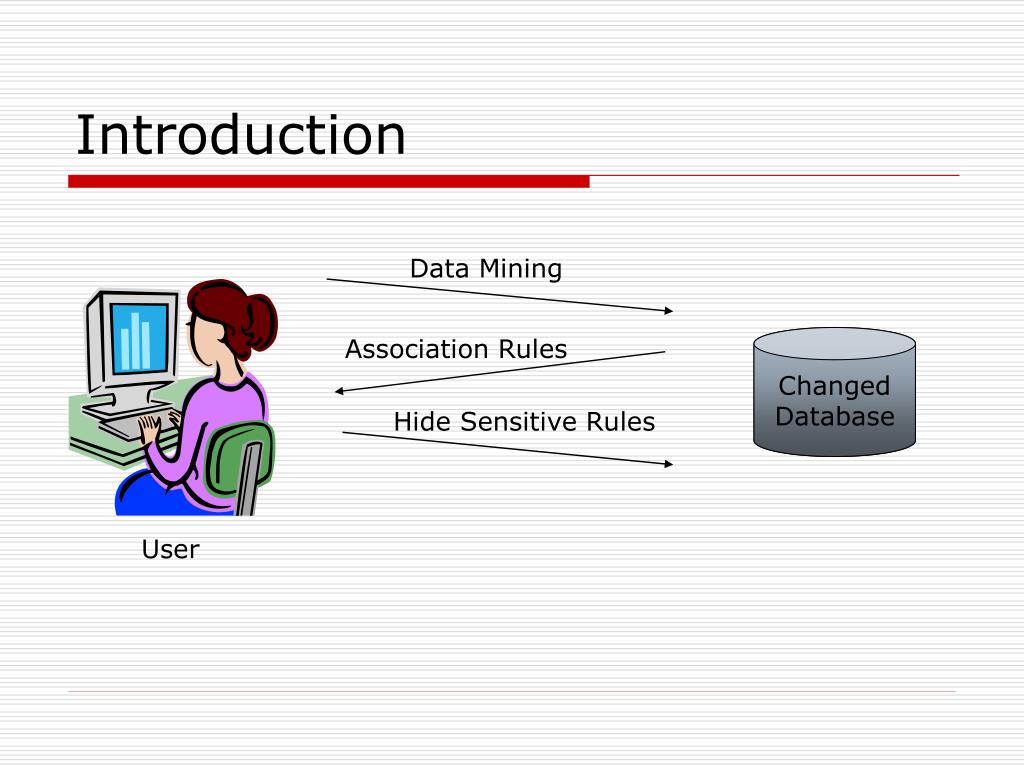 Introduction

Data Mining

Association Rules

Hide Sensitive Rules

Changed Database

User